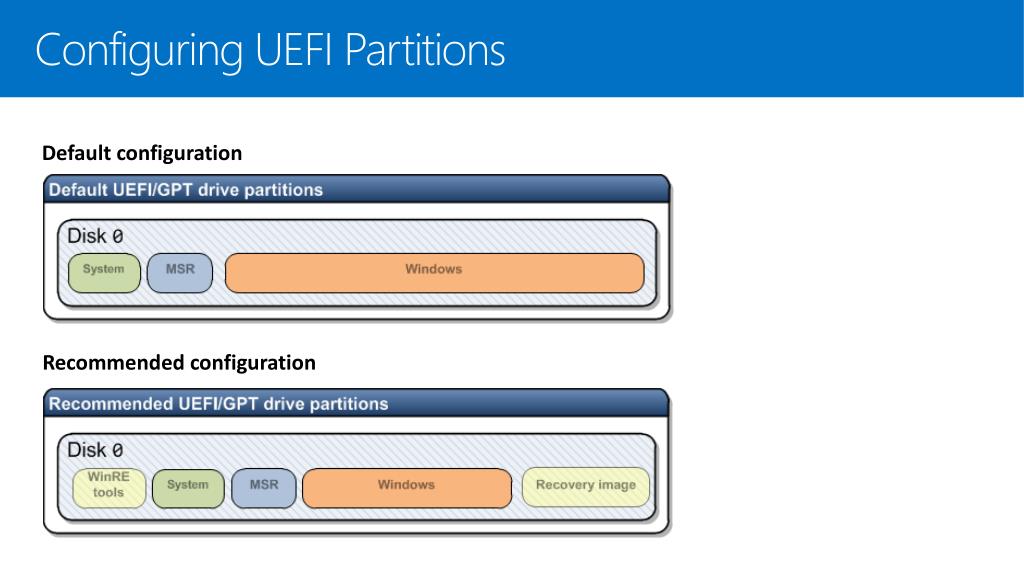 Configuring UEFI Partitions

Default configuration

Default UEFI/GPT drive partitions

Disk 0

System

MSR

Windows

Recommended configuration

Recommended UEFI/GPT drive partitions

Disk 0

WinRE tools

System

MSR

Windows

Recovery image